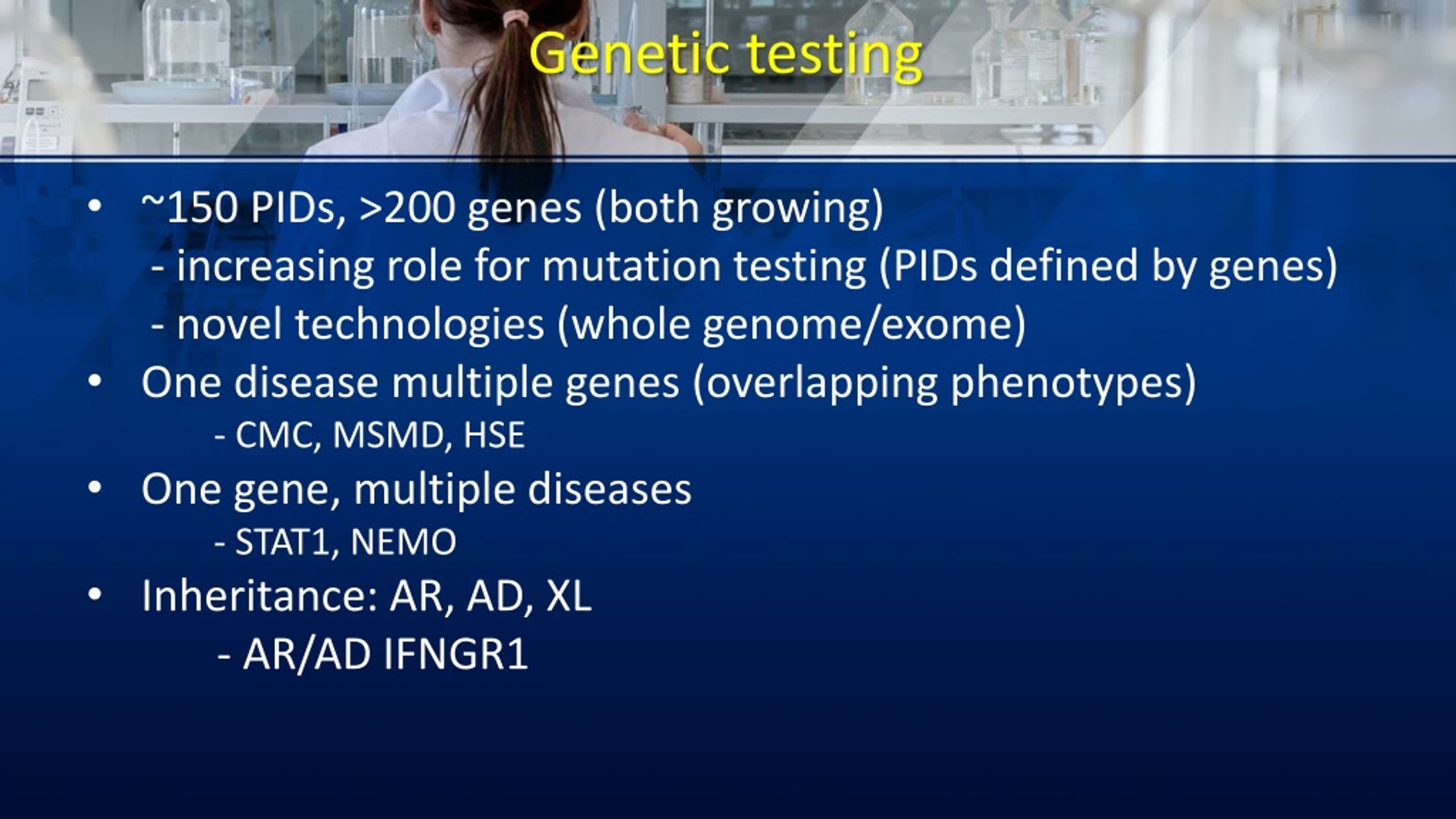 Genetic testing

• ~150 PIDs, >200 genes (both growing)
- increasing role for mutation testing (PIDs defined by genes)
- novel technologies (whole genome/exome)

• One disease multiple genes (overlapping phenotypes)
- CMC, MSMD, HSE

• One gene, multiple diseases
- STAT1, NEMO

• Inheritance: AR, AD, XL
- AR/AD IFNGR1